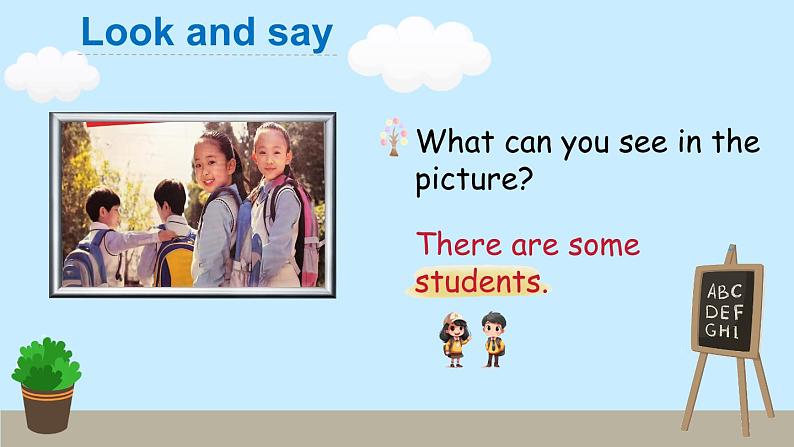 Look and say

What can you see in the picture?

There are some students.

ABC
DEF
GHI